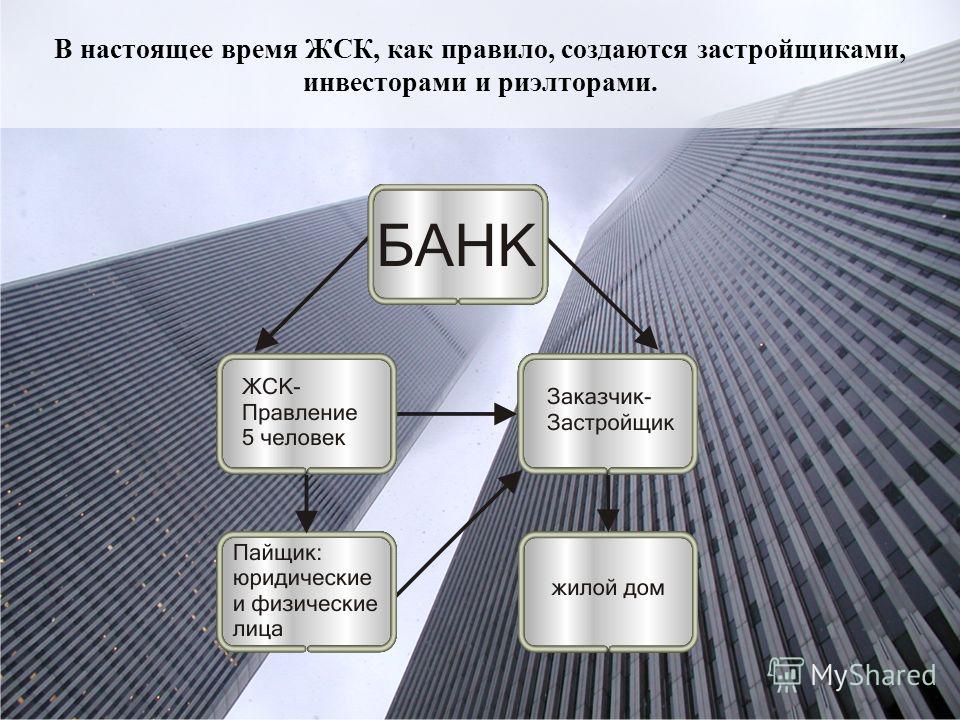 В настоящее время ЖСК, как правило, создаются застройщиками, инвесторами и риэлторами.

БАНК

ЖСК-
Правление
5 человек

Заказчик-
Застройщик

Пайщик:
юридические
и физические
лица

жилой дом

MyShared